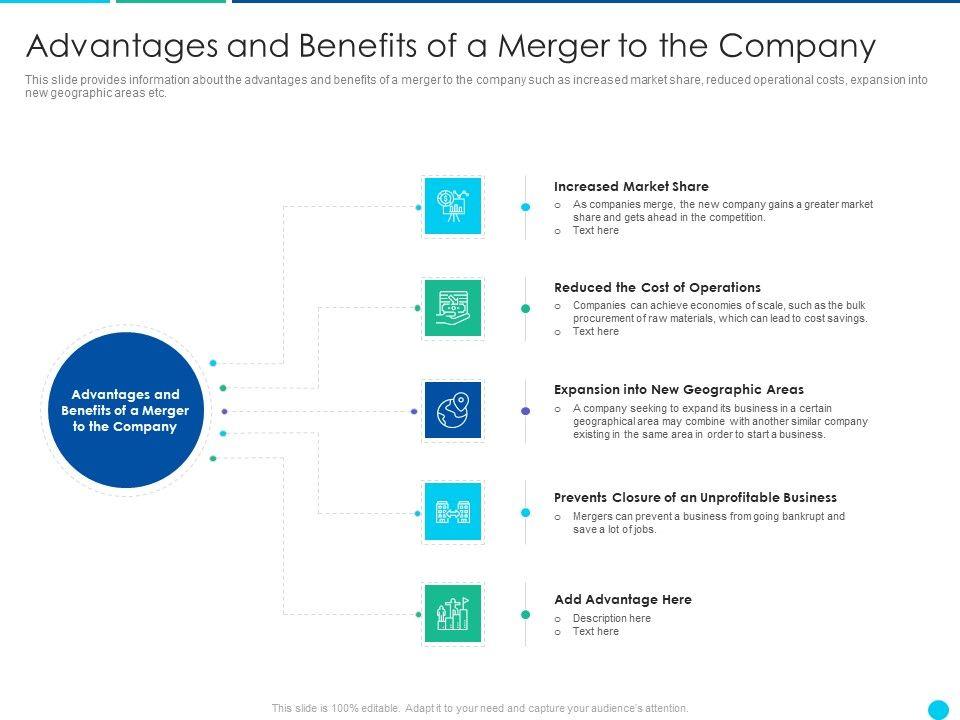 Advantages and Benefits of a Merger to the Company

This slide provides information about the advantages and benefits of a merger to the company such as increased market share, reduced operational costs, expansion into new geographic areas etc.

Advantages and Benefits of a Merger to the Company

Increased Market Share
o As companies merge, the new company gains a greater market share and gets ahead in the competition.
o Text here

Reduced the Cost of Operations
o Companies can achieve economies of scale, such as the bulk procurement of raw materials, which can lead to cost savings.
o Text here

Expansion into New Geographic Areas
o A company seeking to expand its business in a certain geographical area may combine with another similar company existing in the same area in order to start a business.

Prevents Closure of an Unprofitable Business
o Mergers can prevent a business from going bankrupt and save a lot of jobs.

Add Advantage Here
o Description here
o Text here

This slide is 100% editable. Adapt it to your need and capture your audience's attention.